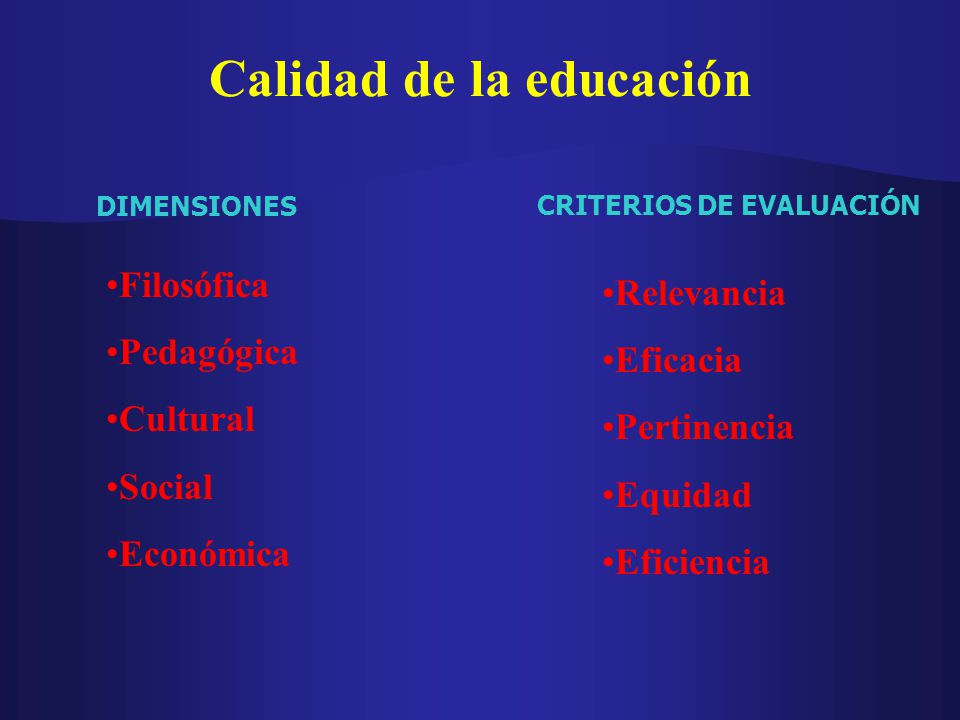 Calidad de la educación

DIMENSIONES

•Filosófica
•Pedagógica
•Cultural
•Social
•Económica

CRITERIOS DE EVALUACIÓN

•Relevancia
•Eficacia
•Pertinencia
•Equidad
•Eficiencia